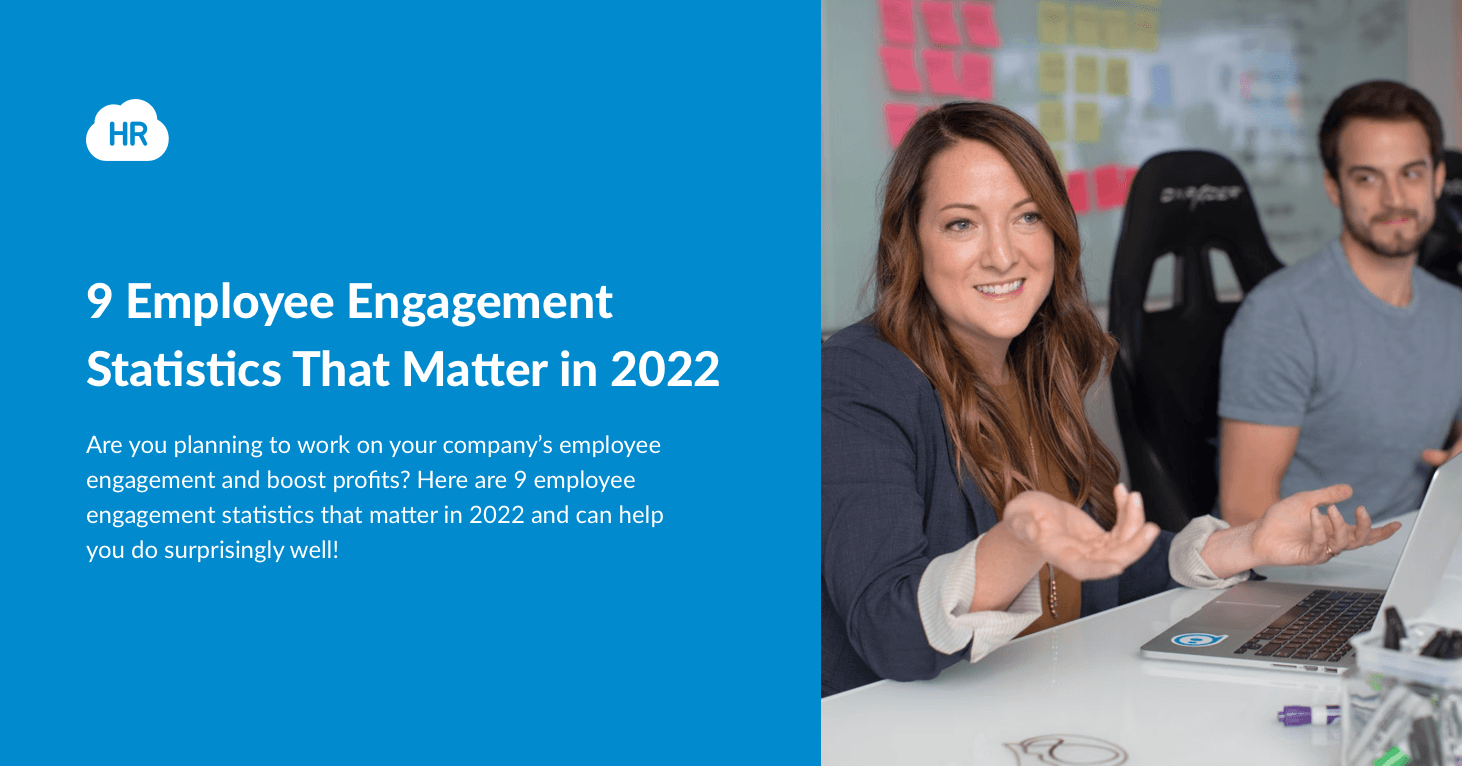 HR

9 Employee Engagement Statistics That Matter in 2022

Are you planning to work on your company's employee engagement and boost profits? Here are 9 employee engagement statistics that matter in 2022 and can help you do surprisingly well!